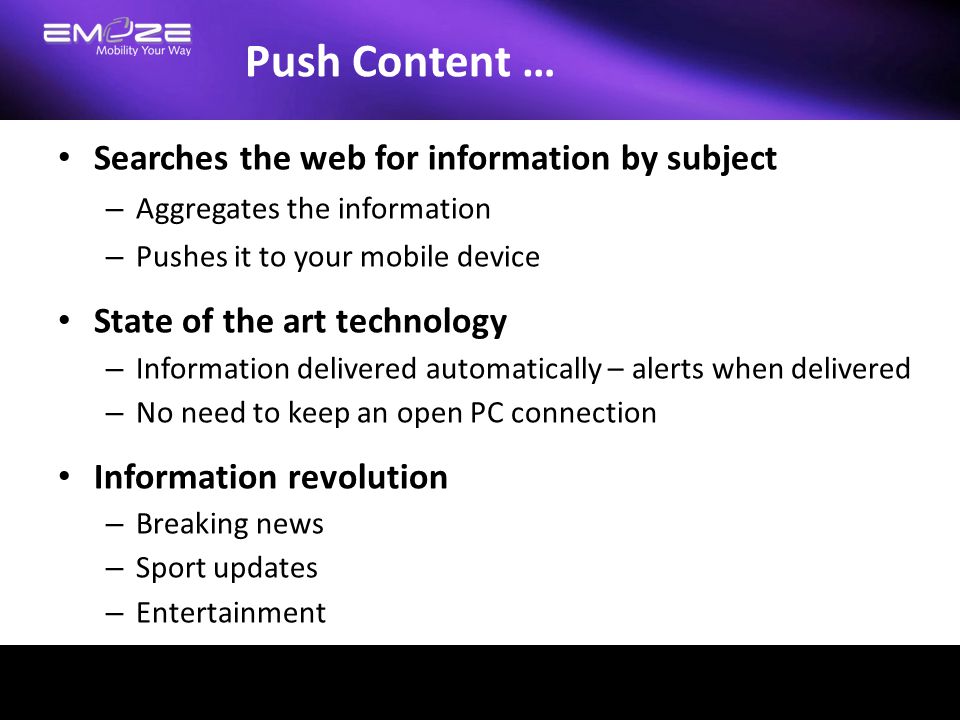 EMOZE
Mobility Your Way

Push Content …

• Searches the web for information by subject
– Aggregates the information
– Pushes it to your mobile device

• State of the art technology
– Information delivered automatically – alerts when delivered
– No need to keep an open PC connection

• Information revolution
– Breaking news
– Sport updates
– Entertainment